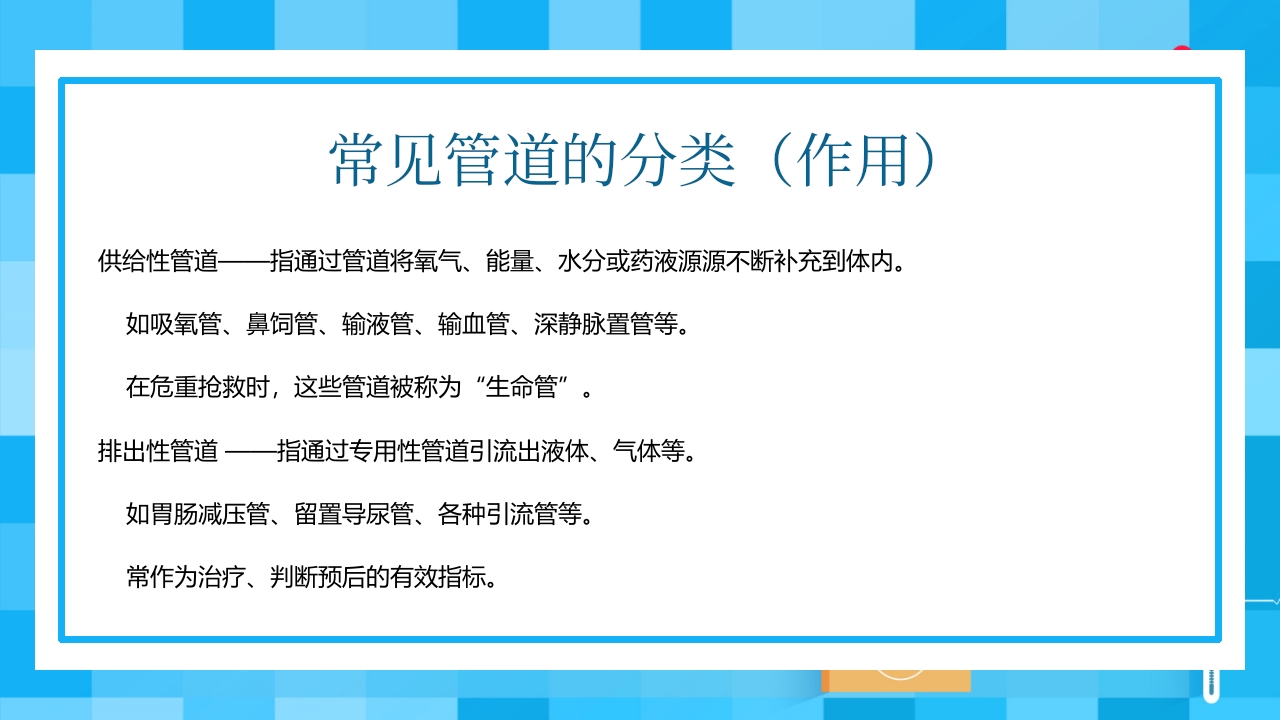 常见管道的分类（作用）

供给性管道——指通过管道将氧气、能量、水分或药液源源不断补充到体内。

如吸氧管、鼻饲管、输液管、输血管、深静脉置管等。

在危重抢救时，这些管道被称为“生命管”。

排出性管道 ——指通过专用性管道引流出液体、气体等。

如胃肠减压管、留置导尿管、各种引流管等。

常作为治疗、判断预后的有效指标。